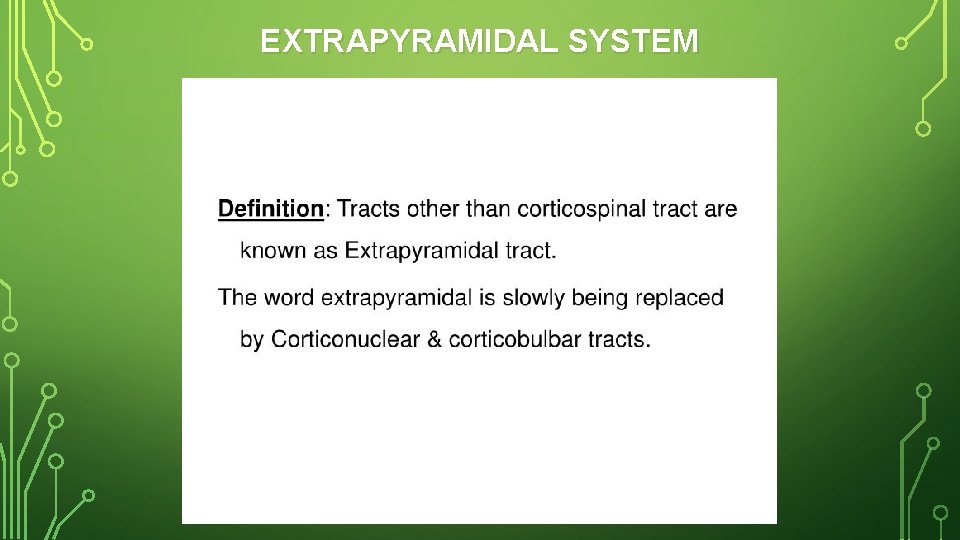 EXTRAPYRAMIDAL SYSTEM

Definition: Tracts other than corticospinal tract are known as Extrapyramidal tract.

The word extrapyramidal is slowly being replaced by Corticonuclear & corticobulbar tracts.